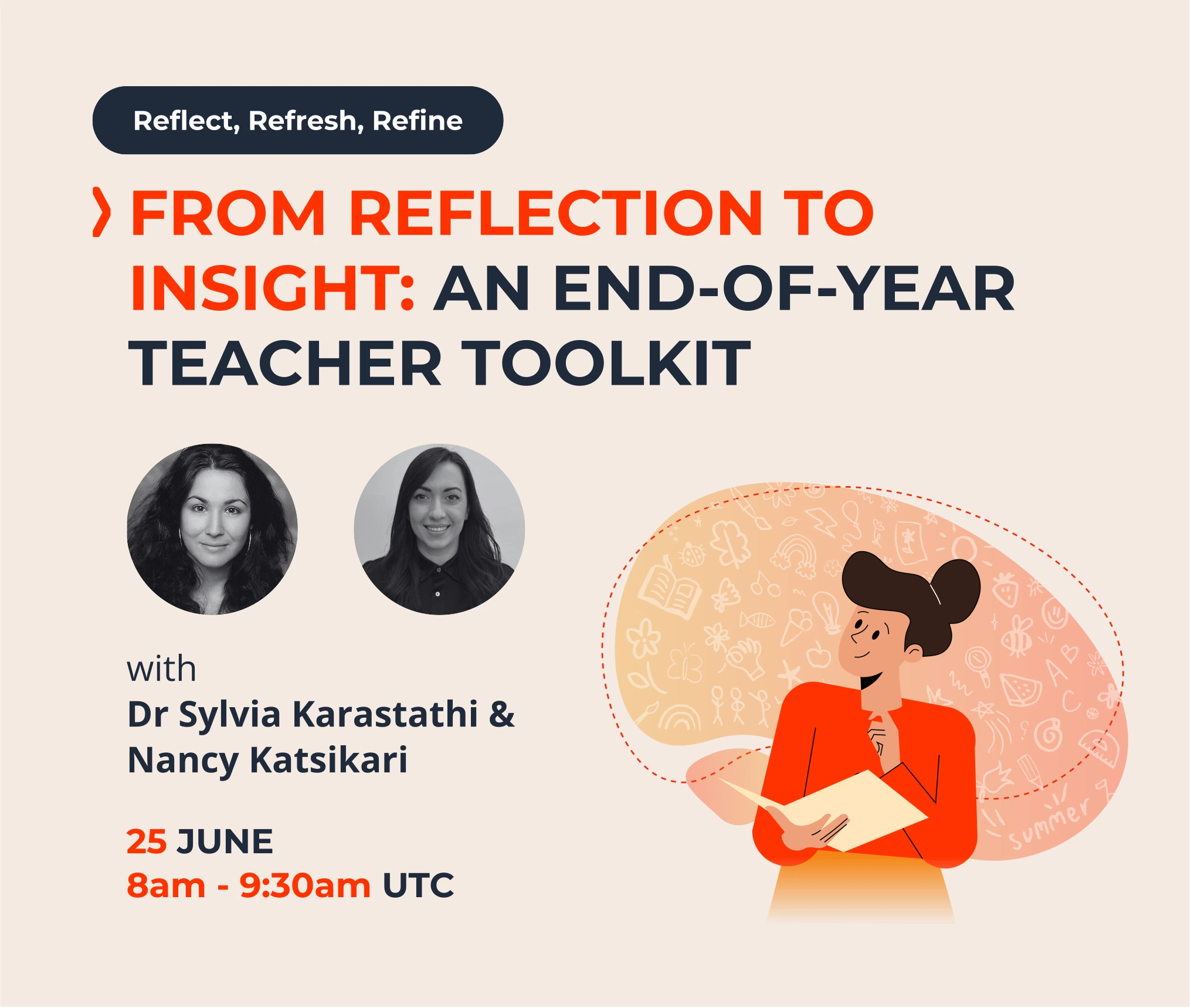 Reflect, Refresh, Refine

FROM REFLECTION TO INSIGHT: AN END-OF-YEAR TEACHER TOOLKIT

with
Dr Sylvia Karastathi & Nancy Katsikari

25 JUNE
8am - 9:30am UTC

A B C
summer